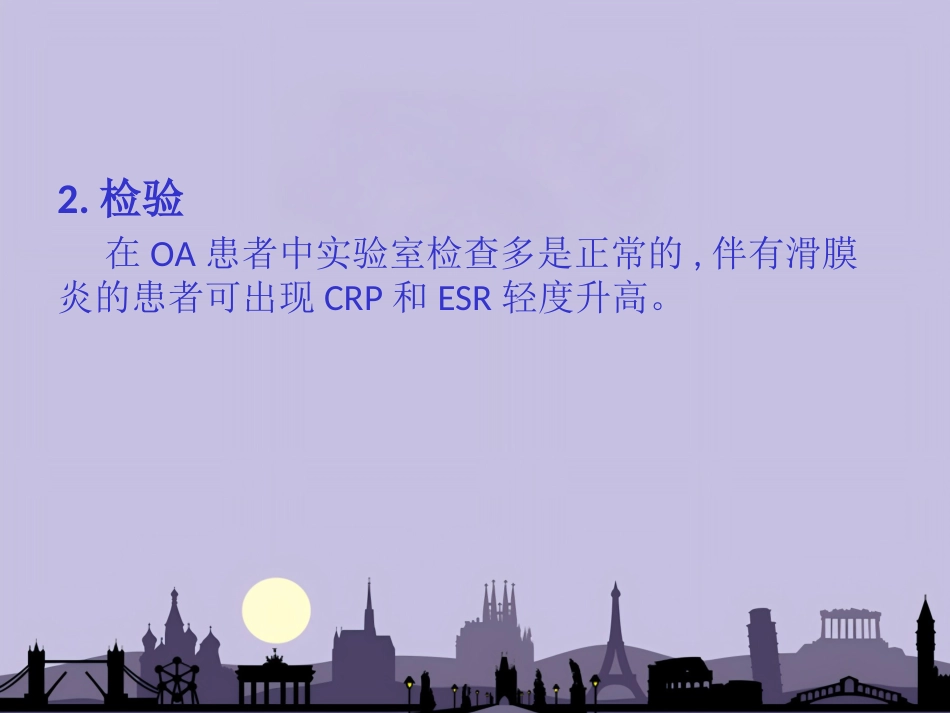 2. 检验

在 OA 患者中实验室检查多是正常的 , 伴有滑膜炎的患者可出现 CRP 和 ESR 轻度升高。